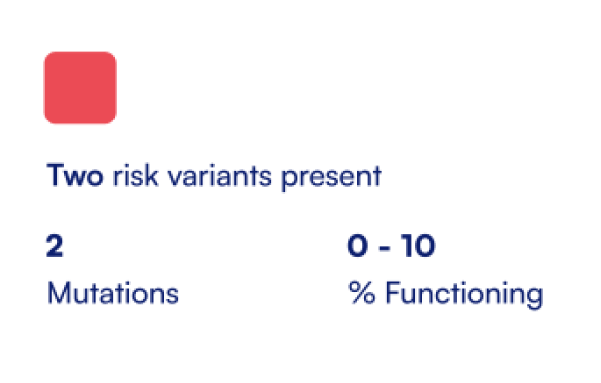 Two risk variants present

2
Mutations

0 - 10
% Functioning